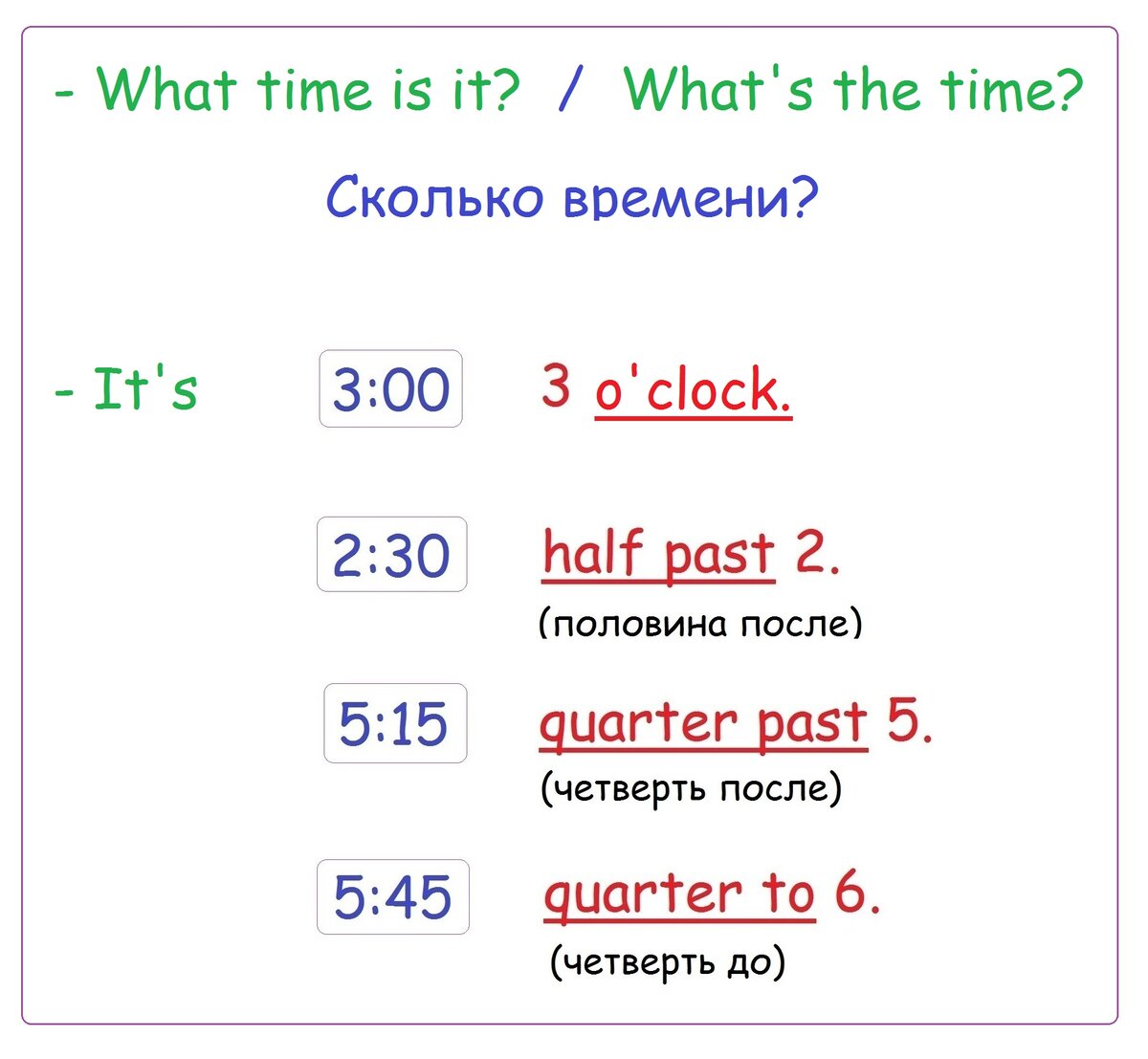 - What time is it? / What's the time?

Сколько времени?

- It's 3:00 3 o'clock.

2:30 half past 2.
(половина после)

5:15 quarter past 5.
(четверть после)

5:45 quarter to 6.
(четверть до)